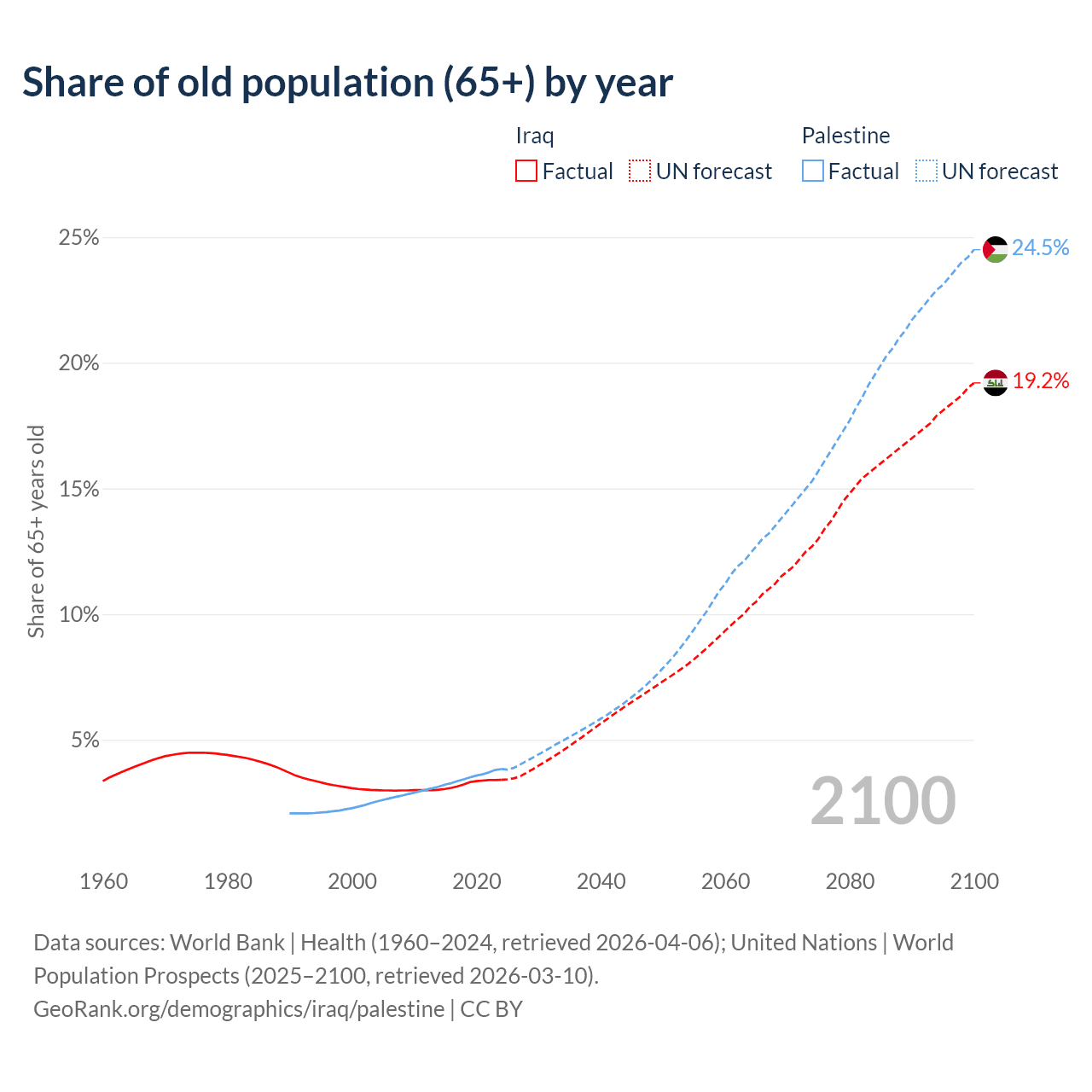 Share of old population (65+) by year

Iraq
Factual
UN forecast

Palestine
Factual
UN forecast

Share of 65+ years old

25%
20%
15%
10%
5%

24.5%
19.2%

2100

1960
1980
2000
2020
2040
2060
2080
2100

Data sources: World Bank | Health (1960–2024, retrieved 2026-04-06); United Nations | World Population Prospects (2025–2100, retrieved 2026-03-10).
GeoRank.org/demographics/iraq/palestine | CC BY